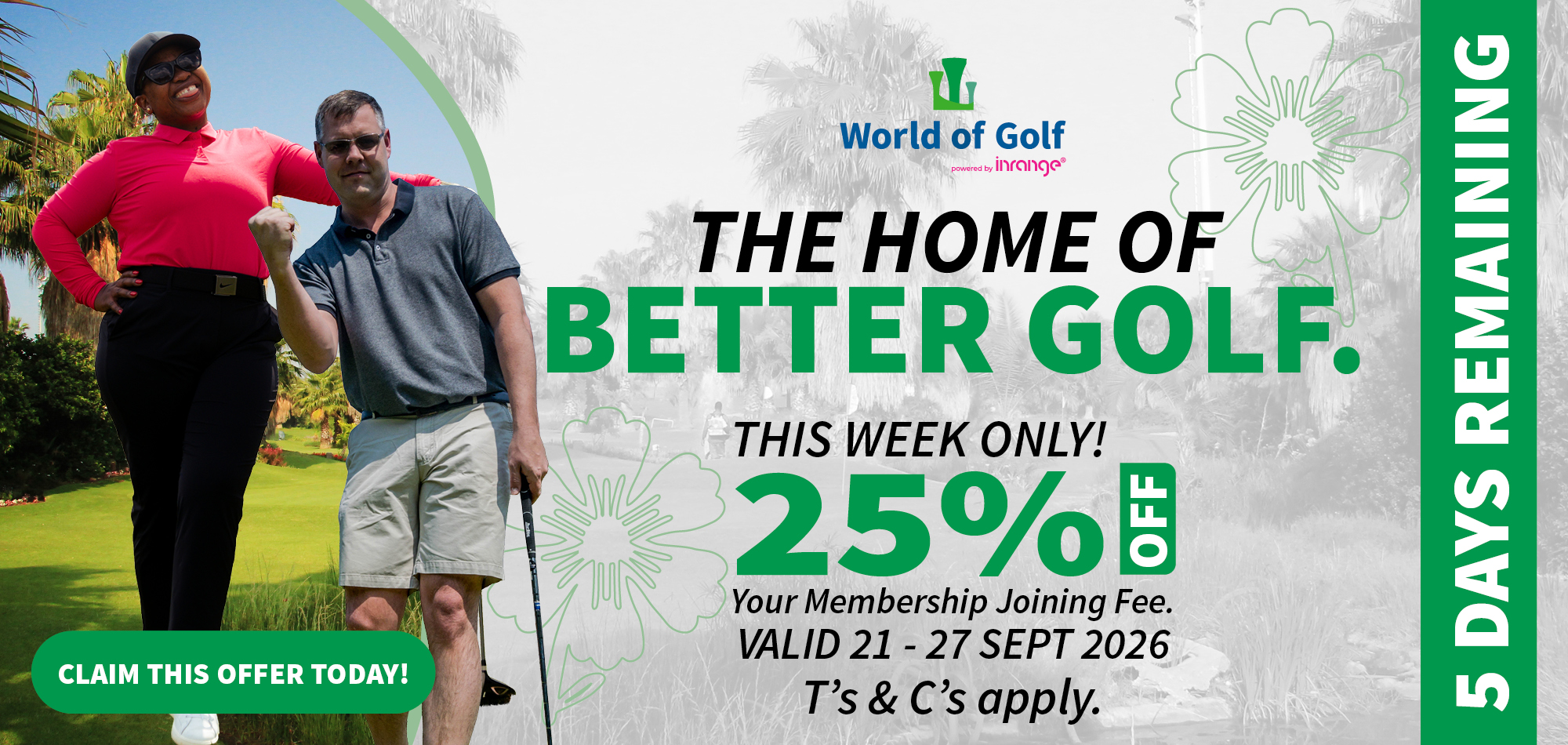 World of Golf
powered by inrange®

THE HOME OF
BETTER GOLF.

THIS WEEK ONLY!
25% OFF
Your Membership Joining Fee.
VALID 21 - 27 SEPT 2026
T's & C's apply.

CLAIM THIS OFFER TODAY!

5 DAYS REMAINING